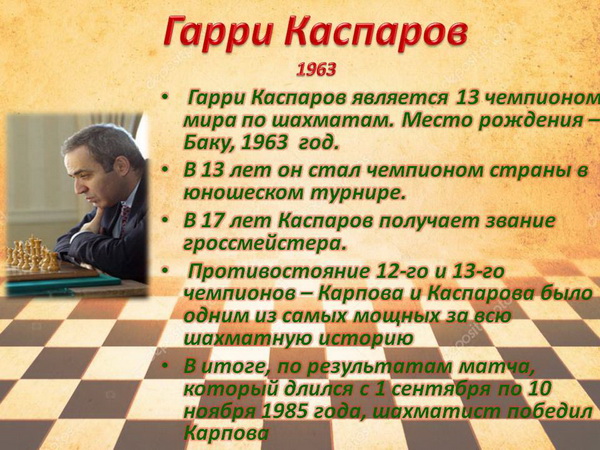 Гарри Каспаров

1963

• Гарри Каспаров является 13 чемпионом мира по шахматам. Место рождения – Баку, 1963 год.

• В 13 лет он стал чемпионом страны в юношеском турнире.

• В 17 лет Каспаров получает звание гроссмейстера.

• Противостояние 12-го и 13-го чемпионов – Карпова и Каспарова было одним из самых мощных за всю шахматную историю

• В итоге, по результатам матча, который длился с 1 сентября по 10 ноября 1985 года, шахматист победил Карпова